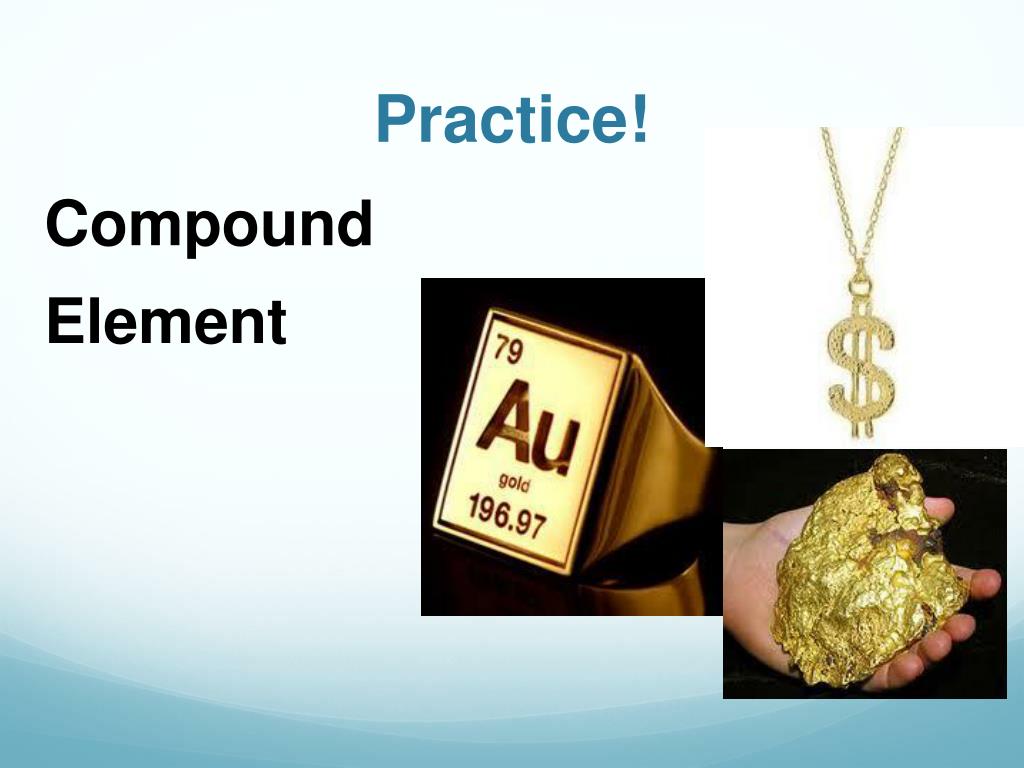 Practice!

Compound

Element

79
Au
gold
196.97

$